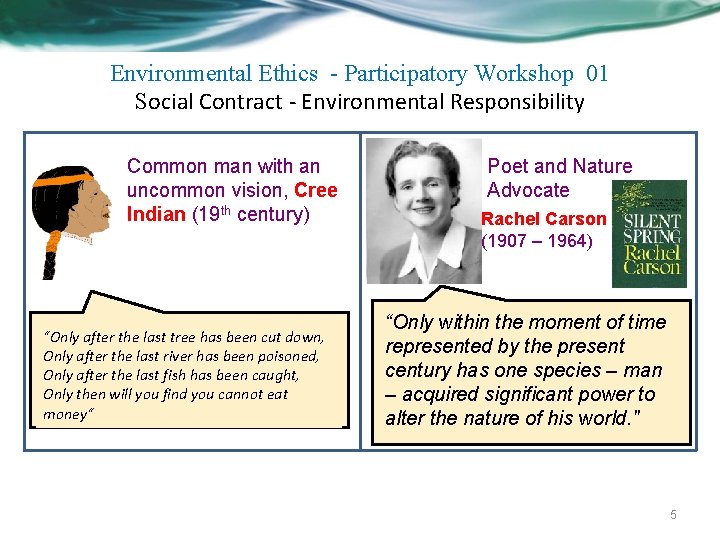 Environmental Ethics - Participatory Workshop 01
Social Contract - Environmental Responsibility

Common man with an uncommon vision, Cree Indian (19$^{th}$ century)

"Only after the last tree has been cut down, Only after the last river has been poisoned, Only after the last fish has been caught, Only then will you find you cannot eat money"

Poet and Nature Advocate

Rachel Carson (1907 – 1964)

SILENT SPRING Rachel Carson

"Only within the moment of time represented by the present century has one species – man – acquired significant power to alter the nature of his world."

5